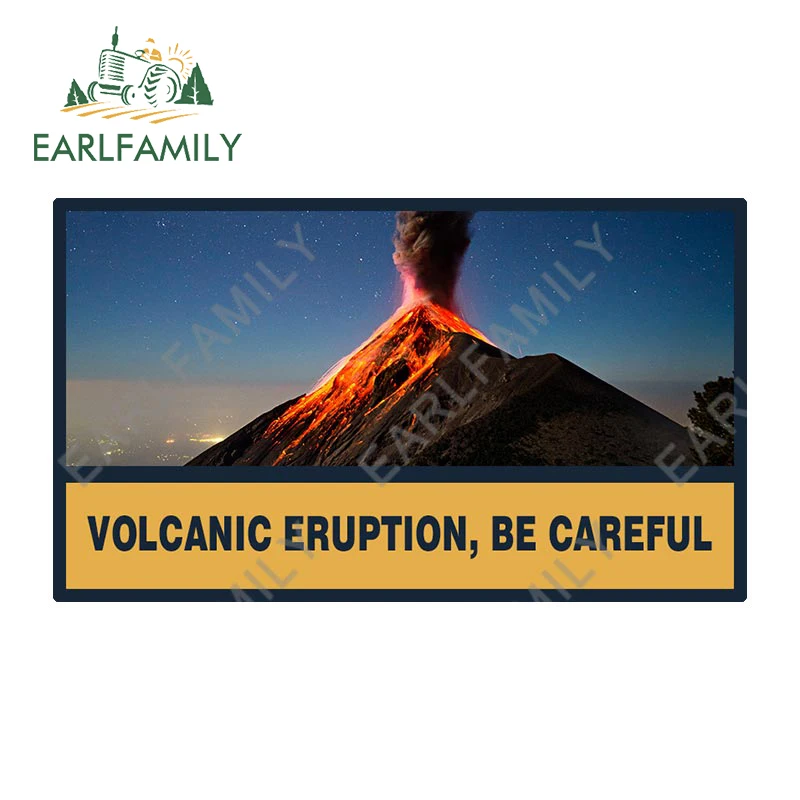 EARLFAMILY

EARLFAMILY EARLFAMILY EARLFAMILY

VOLCANIC ERUPTION, BE CAREFUL